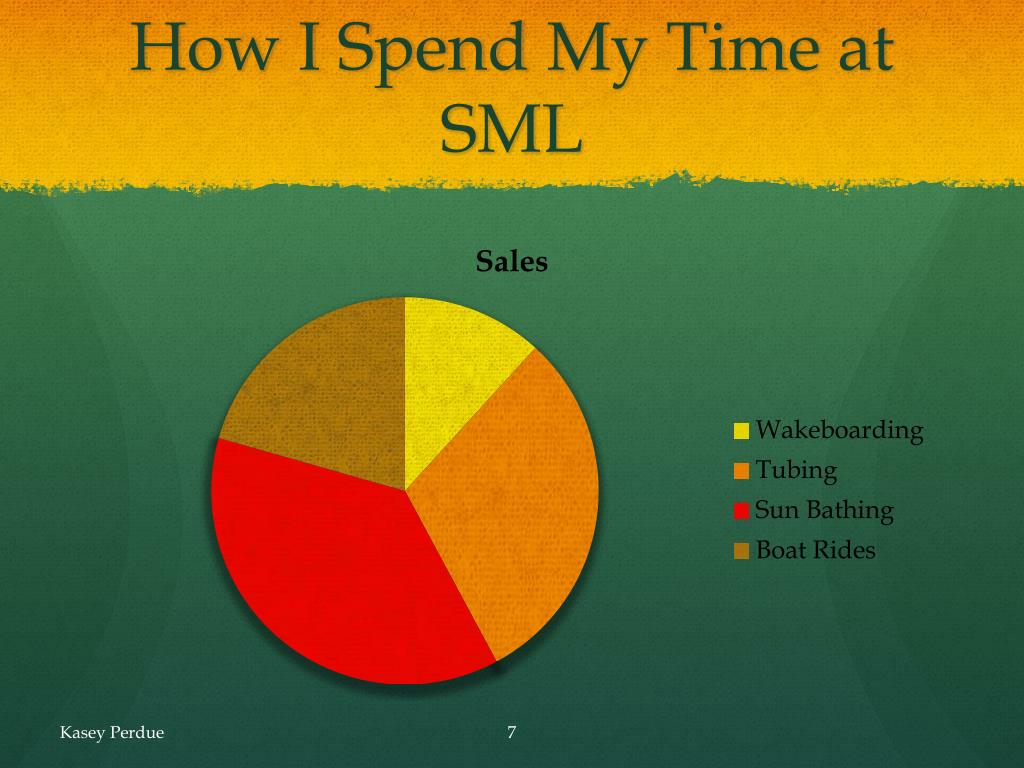 How I Spend My Time at SML

Sales

Wakeboarding
Tubing
Sun Bathing
Boat Rides

Kasey Perdue

7